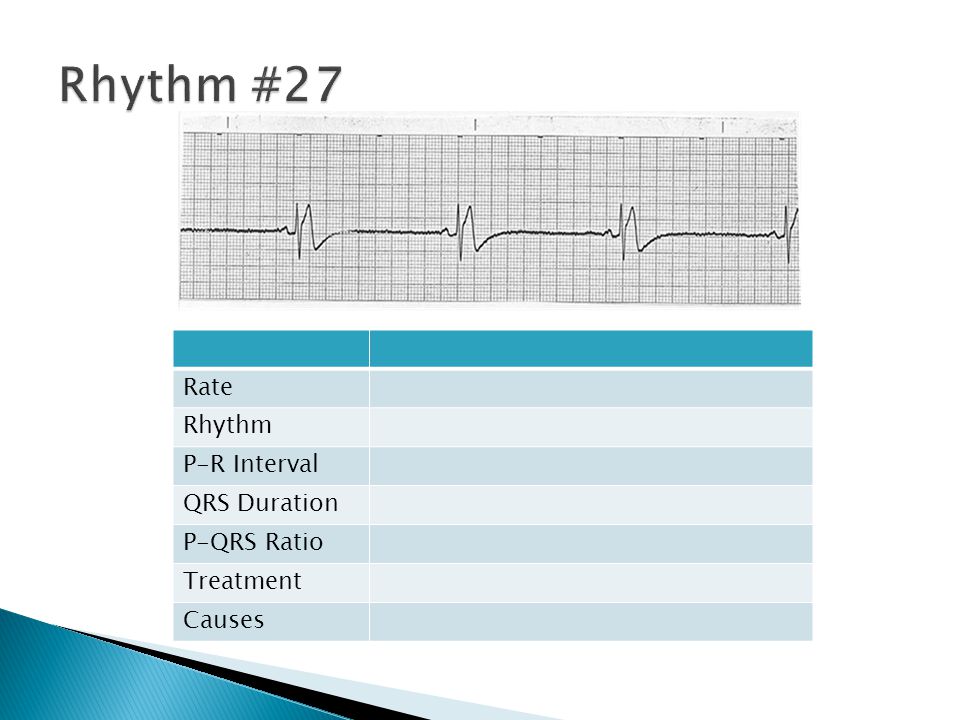 Rhythm #27

| | |
|---|---|
| Rate | |
| Rhythm | |
| P-R Interval | |
| QRS Duration | |
| P-QRS Ratio | |
| Treatment | |
| Causes | |